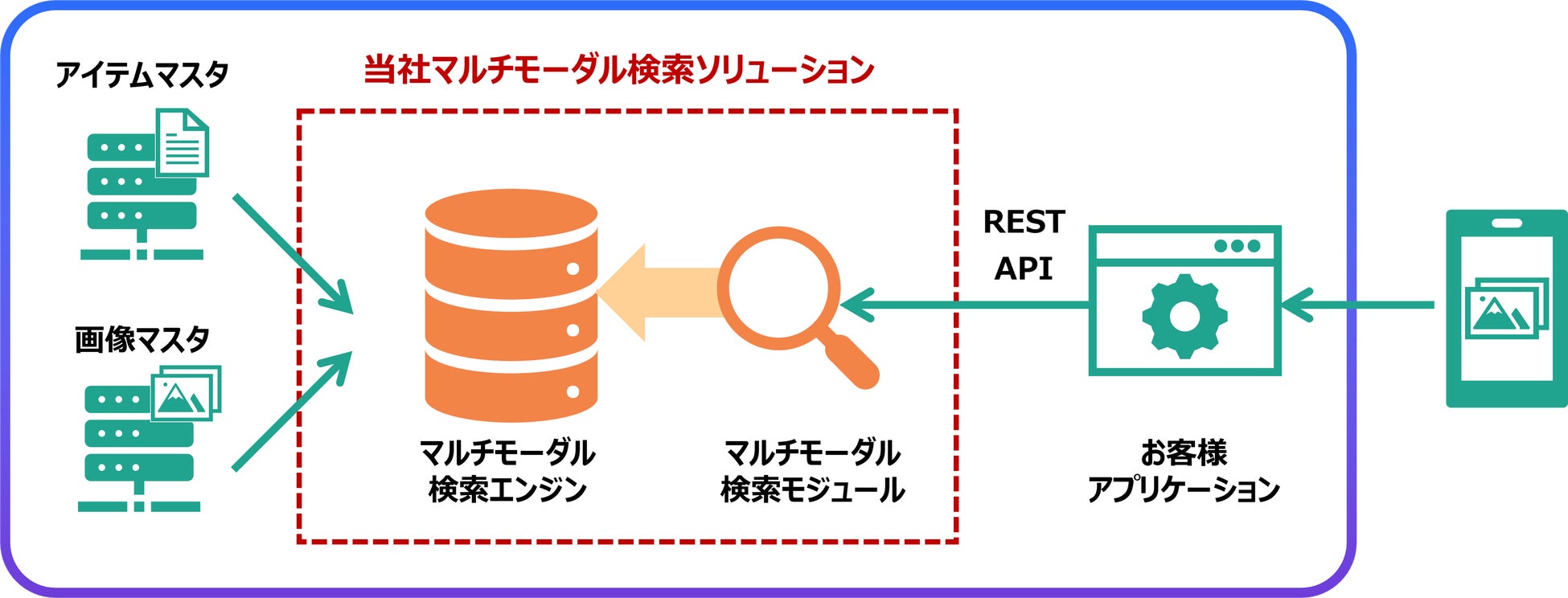 アイテムマスタ

当社マルチモーダル検索ソリューション

画像マスタ

REST API

マルチモーダル検索エンジン

マルチモーダル検索モジュール

お客様アプリケーション